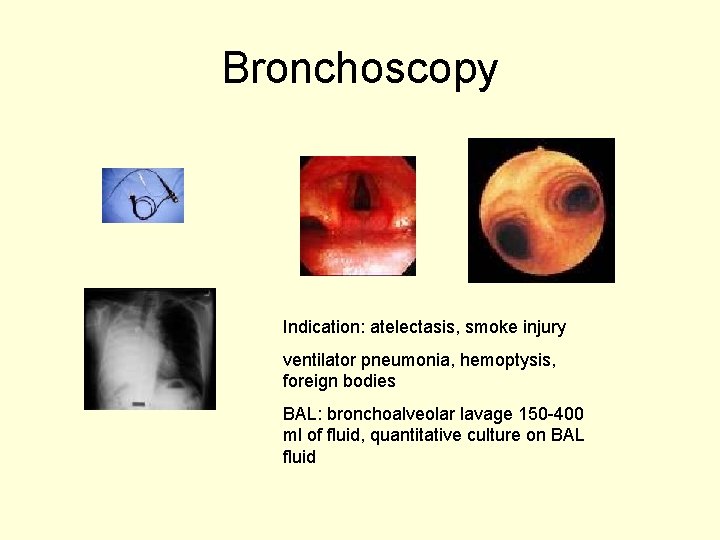 Bronchoscopy

Indication: atelectasis, smoke injury

ventilator pneumonia, hemoptysis, foreign bodies

BAL: bronchoalveolar lavage 150-400 ml of fluid, quantitative culture on BAL fluid